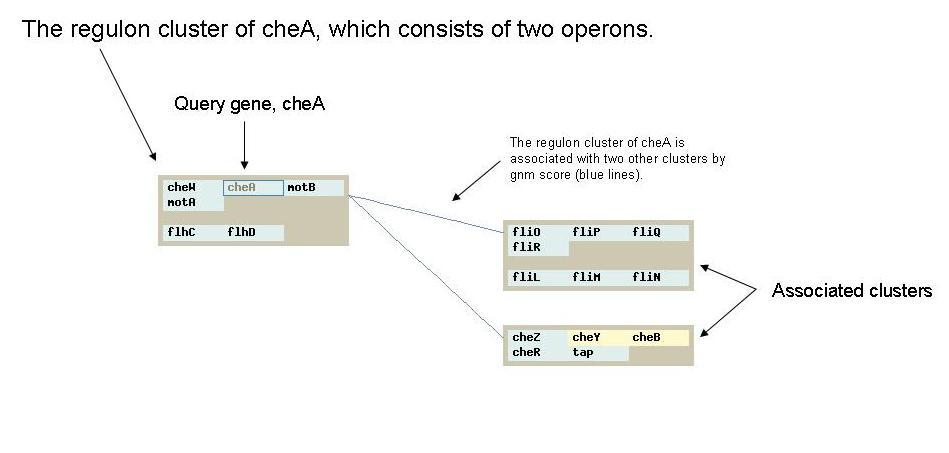 The regulon cluster of cheA, which consists of two operons.

Query gene, cheA

The regulon cluster of cheA is associated with two other clusters by gnm score (blue lines).

cheW cheA motB
motA

flhC flhD

fliO fliP fliQ
fliR

fliL fliM fliN

Associated clusters

cheZ cheY cheB
cheR tap